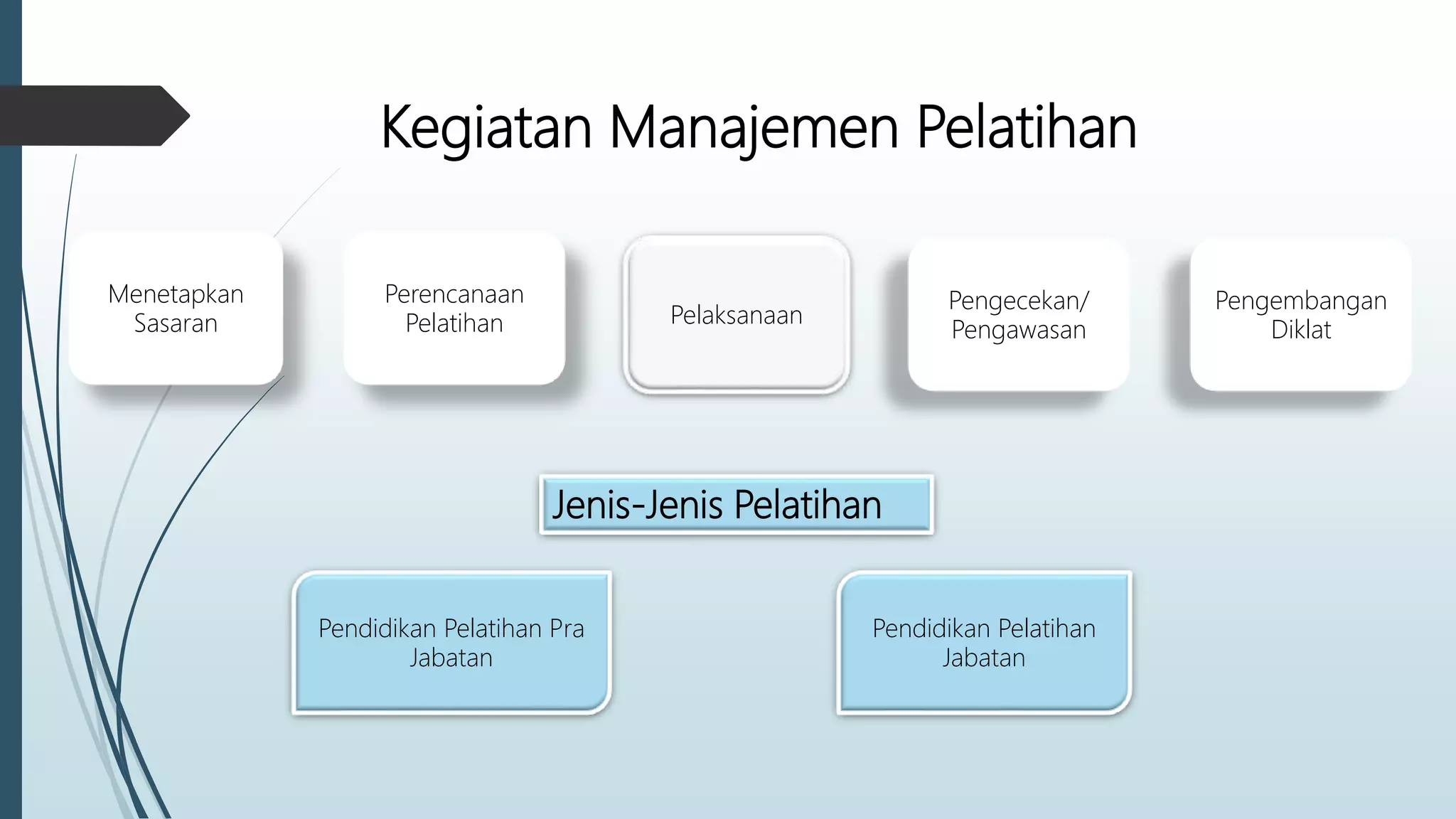 Kegiatan Manajemen Pelatihan

Menetapkan Sasaran

Perencanaan Pelatihan

Pelaksanaan

Pengecekan/ Pengawasan

Pengembangan Diklat

Jenis-Jenis Pelatihan

Pendidikan Pelatihan Pra Jabatan

Pendidikan Pelatihan Jabatan